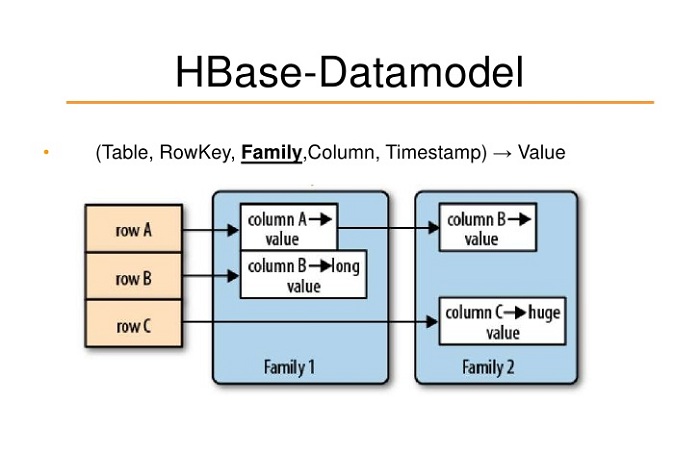 HBase-Datamodel

• (Table, RowKey, Family,Column, Timestamp) → Value

row A
row B
row C

column A → value
column B → long value
Family 1

column B → value
column C → huge value
Family 2